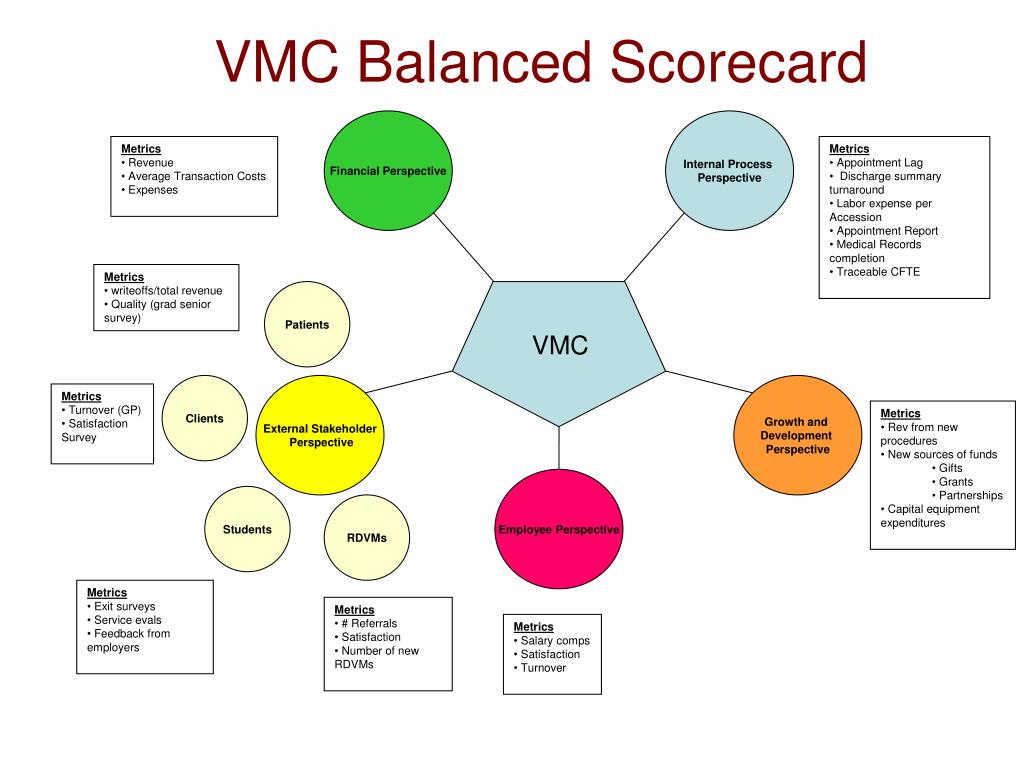 VMC Balanced Scorecard

Metrics
• Revenue
• Average Transaction Costs
• Expenses

Financial Perspective

Internal Process Perspective

Metrics
• Appointment Lag
• Discharge summary turnaround
• Labor expense per Accession
• Appointment Report
• Medical Records completion
• Traceable CFTE

Metrics
• writeoffs/total revenue
• Quality (grad senior survey)

Patients

VMC

Metrics
• Turnover (GP)
• Satisfaction Survey

Clients

External Stakeholder Perspective

Growth and Development Perspective

Metrics
• Rev from new procedures
• New sources of funds
• Gifts
• Grants
• Partnerships
• Capital equipment expenditures

Students

RDVMs

Employee Perspective

Metrics
• Exit surveys
• Service evals
• Feedback from employers

Metrics
• # Referrals
• Satisfaction
• Number of new RDVMs

Metrics
• Salary comps
• Satisfaction
• Turnover